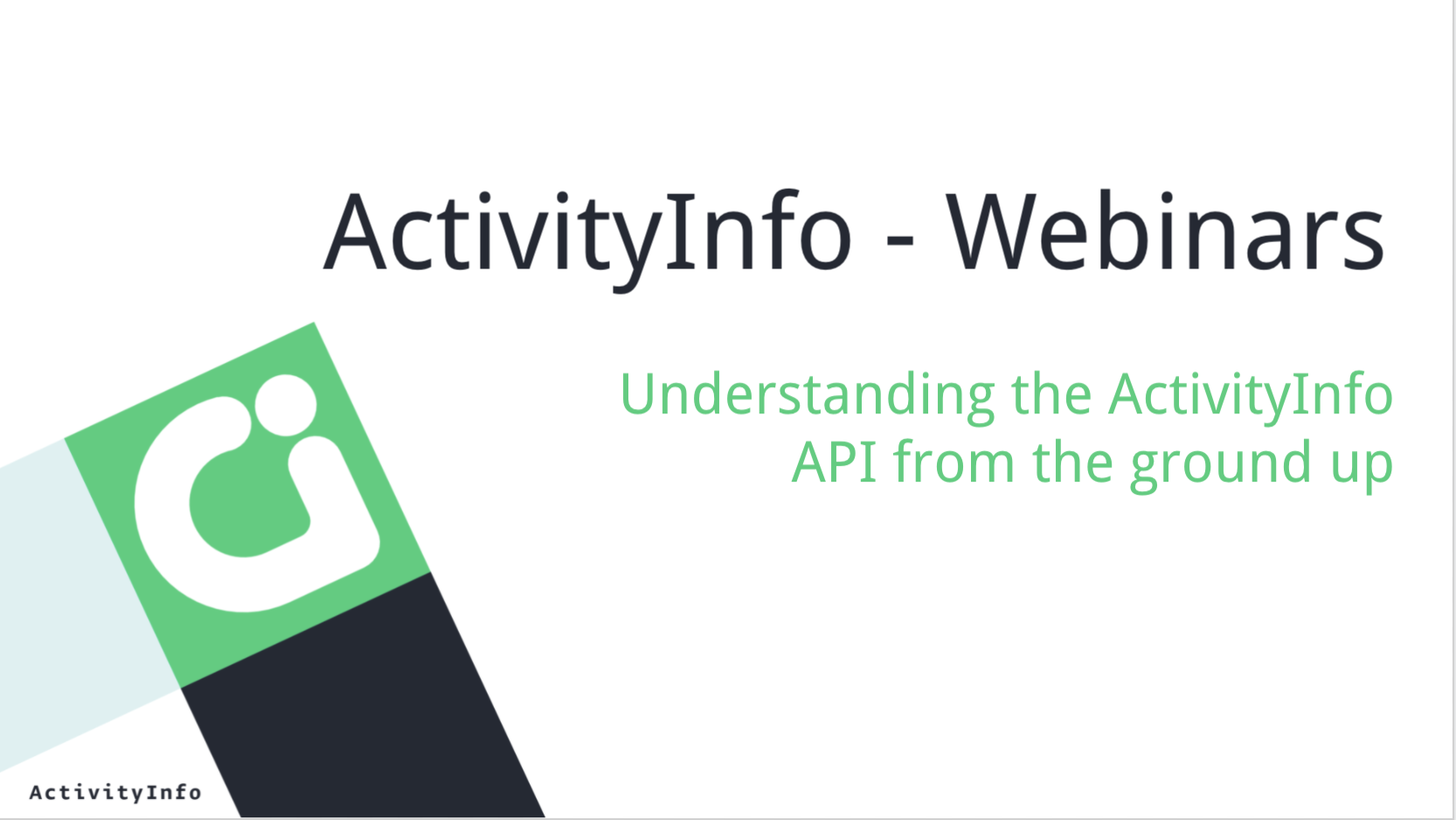 ActivityInfo - Webinars

Understanding the ActivityInfo API from the ground up

ActivityInfo